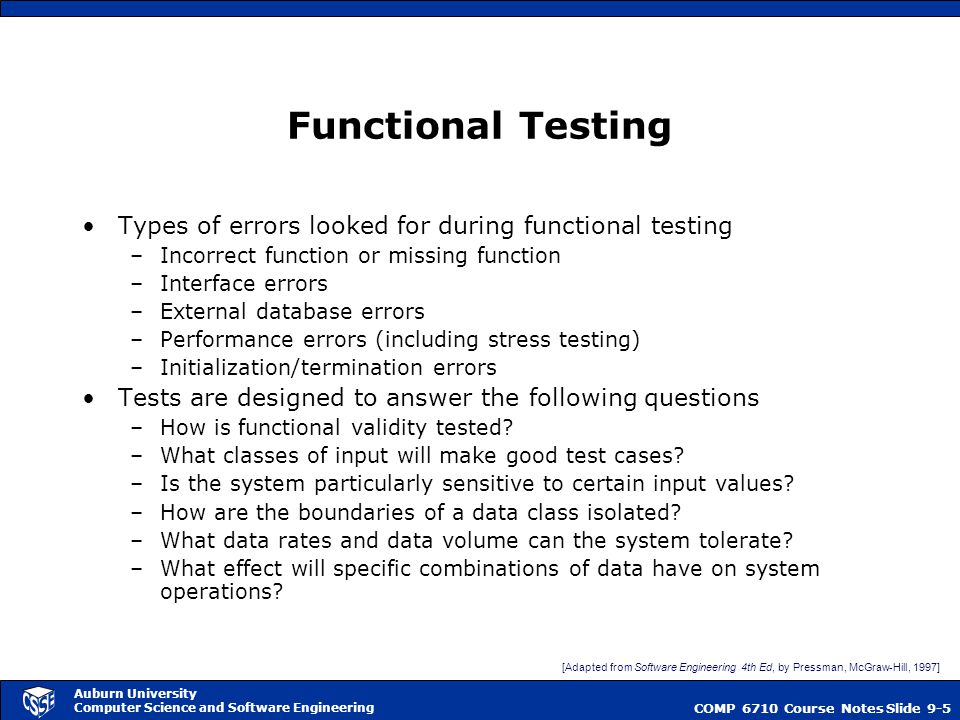 Functional Testing

• Types of errors looked for during functional testing
– Incorrect function or missing function
– Interface errors
– External database errors
– Performance errors (including stress testing)
– Initialization/termination errors
• Tests are designed to answer the following questions
– How is functional validity tested?
– What classes of input will make good test cases?
– Is the system particularly sensitive to certain input values?
– How are the boundaries of a data class isolated?
– What data rates and data volume can the system tolerate?
– What effect will specific combinations of data have on system operations?

[Adapted from Software Engineering 4th Ed, by Pressman, McGraw-Hill, 1997]

CSSE
Auburn University
Computer Science and Software Engineering

COMP 6710 Course Notes Slide 9-5